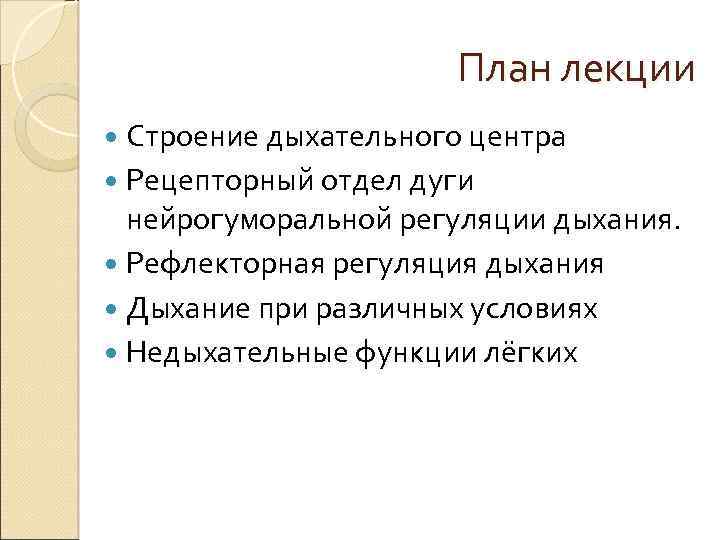 План лекции

- Строение дыхательного центра
- Рецепторный отдел дуги нейрогуморальной регуляции дыхания.
- Рефлекторная регуляция дыхания
- Дыхание при различных условиях
- Недыхательные функции лёгких